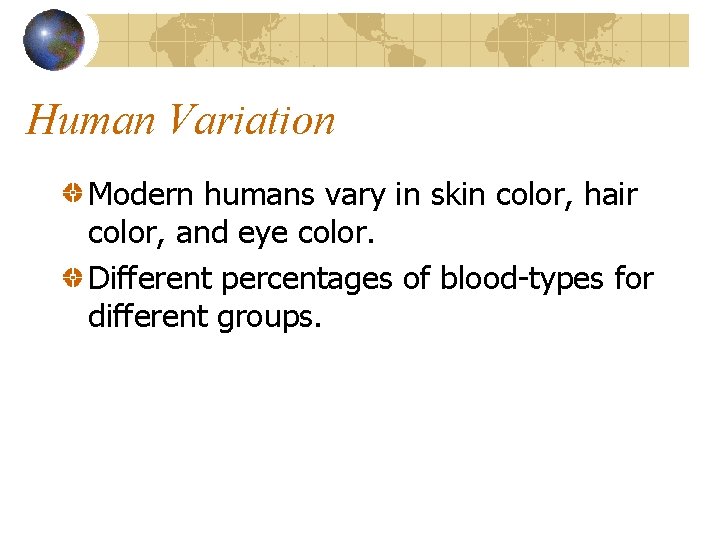 Human Variation

Modern humans vary in skin color, hair color, and eye color.

Different percentages of blood-types for different groups.